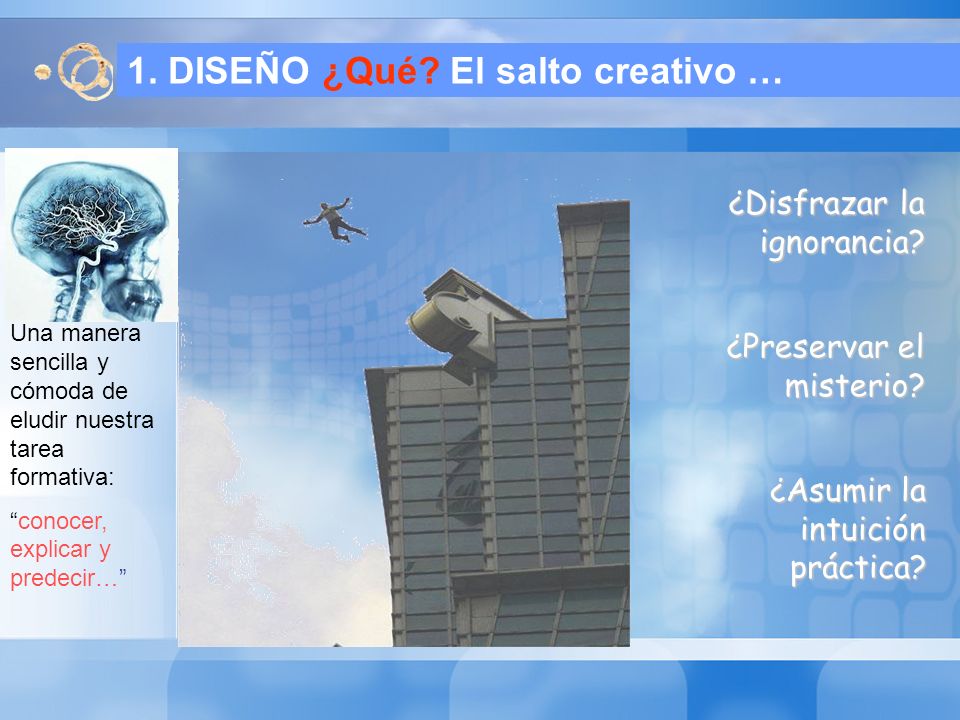 1. DISEÑO ¿Qué? El salto creativo …

Una manera sencilla y cómoda de eludir nuestra tarea formativa:

“conocer, explicar y predecir…”

¿Disfrazar la ignorancia?

¿Preservar el misterio?

¿Asumir la intuición práctica?